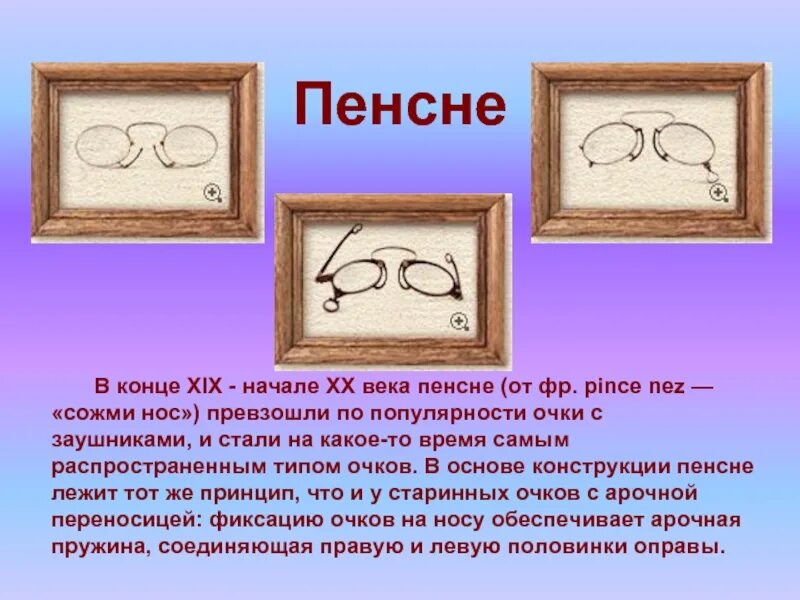 Пенсне

В конце XIX - начале XX века пенсне (от фр. pince nez — «сожми нос») превзошли по популярности очки с заушниками, и стали на какое-то время самым распространенным типом очков. В основе конструкции пенсне лежит тот же принцип, что и у старинных очков с арочной переносицей: фиксацию очков на носу обеспечивает арочная пружина, соединяющая правую и левую половинки оправы.